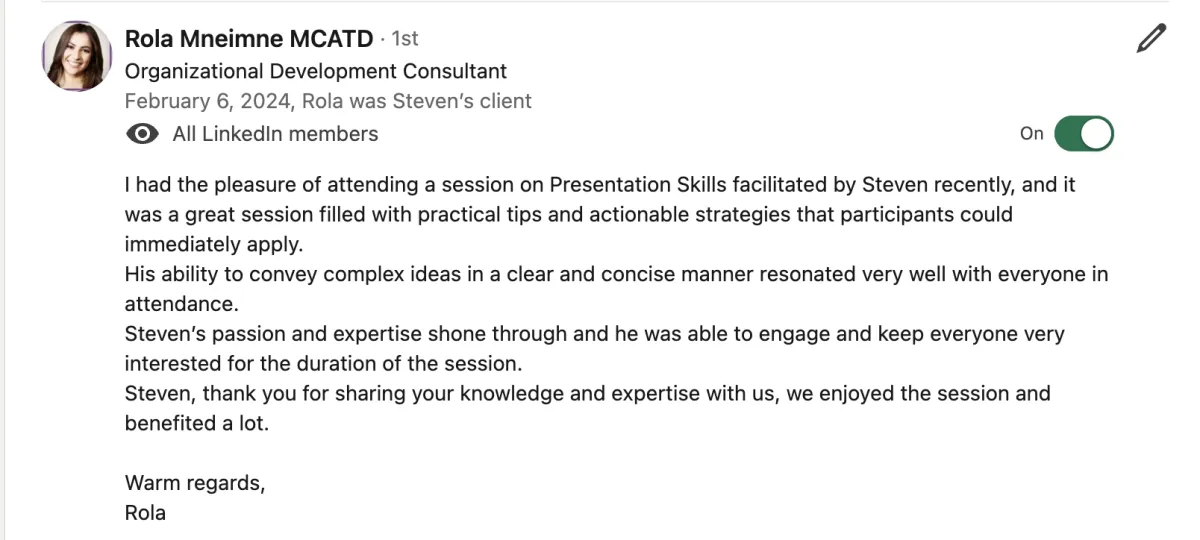 Rola Mneimne MCATD · 1st
Organizational Development Consultant
February 6, 2024, Rola was Steven's client
All LinkedIn members
On

I had the pleasure of attending a session on Presentation Skills facilitated by Steven recently, and it was a great session filled with practical tips and actionable strategies that participants could immediately apply.
His ability to convey complex ideas in a clear and concise manner resonated very well with everyone in attendance.
Steven's passion and expertise shone through and he was able to engage and keep everyone very interested for the duration of the session.
Steven, thank you for sharing your knowledge and expertise with us, we enjoyed the session and benefited a lot.

Warm regards,
Rola